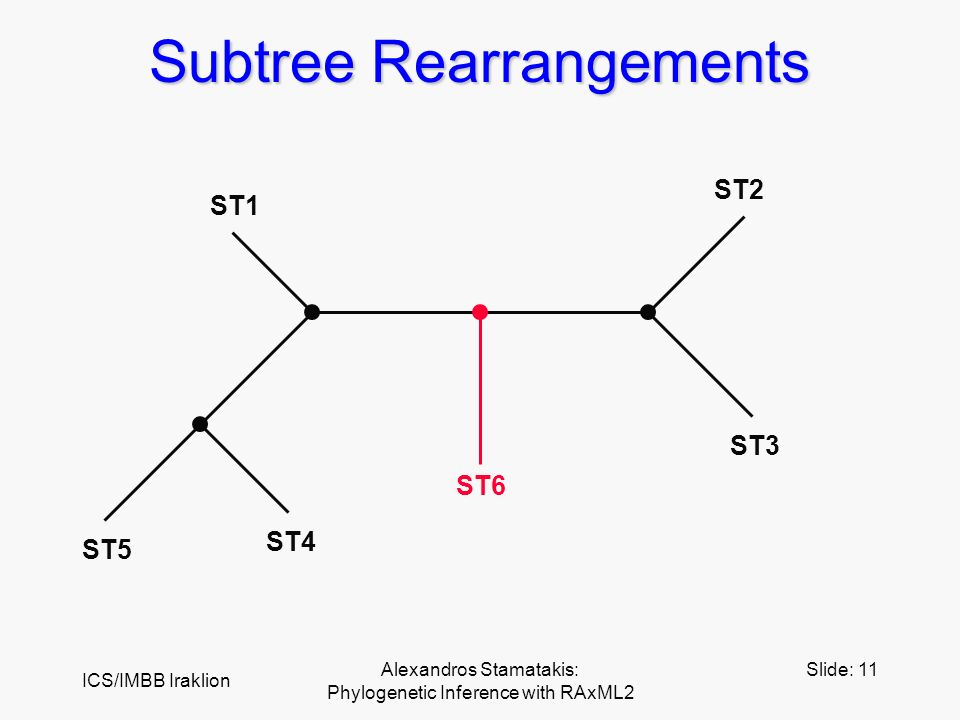 Subtree Rearrangements

ST1

ST2

ST3

ST6

ST5

ST4

ICS/IMBB Iraklion

Alexandros Stamatakis: Phylogenetic Inference with RAxML2

Slide: 11